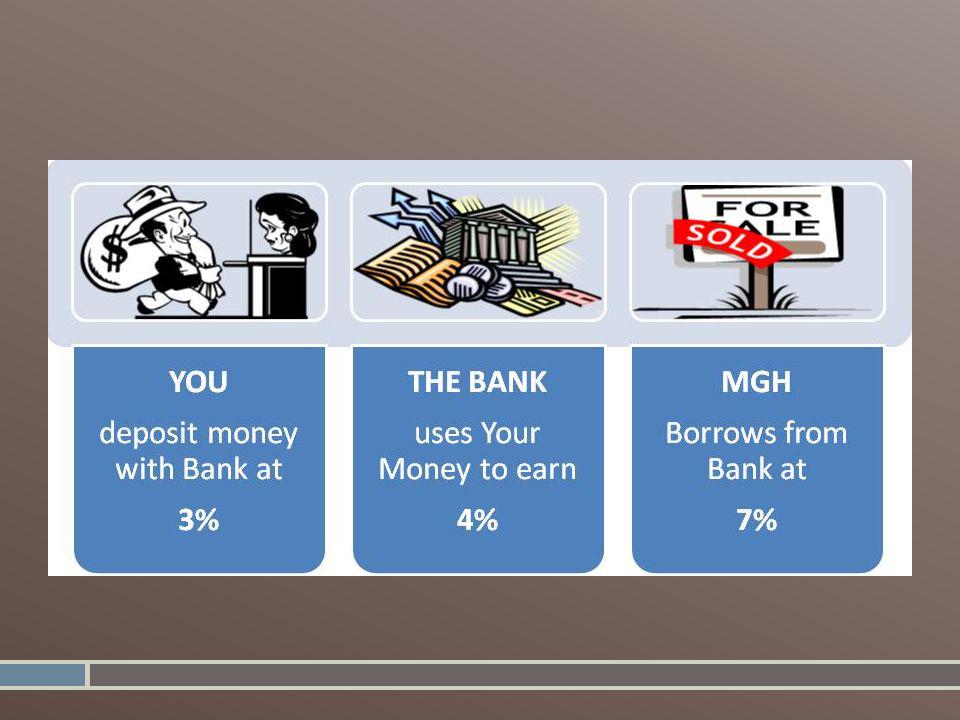 $

FOR
SALE
SOLD

YOU
deposit money with Bank at
3%

THE BANK
uses Your Money to earn
4%

MGH
Borrows from Bank at
7%